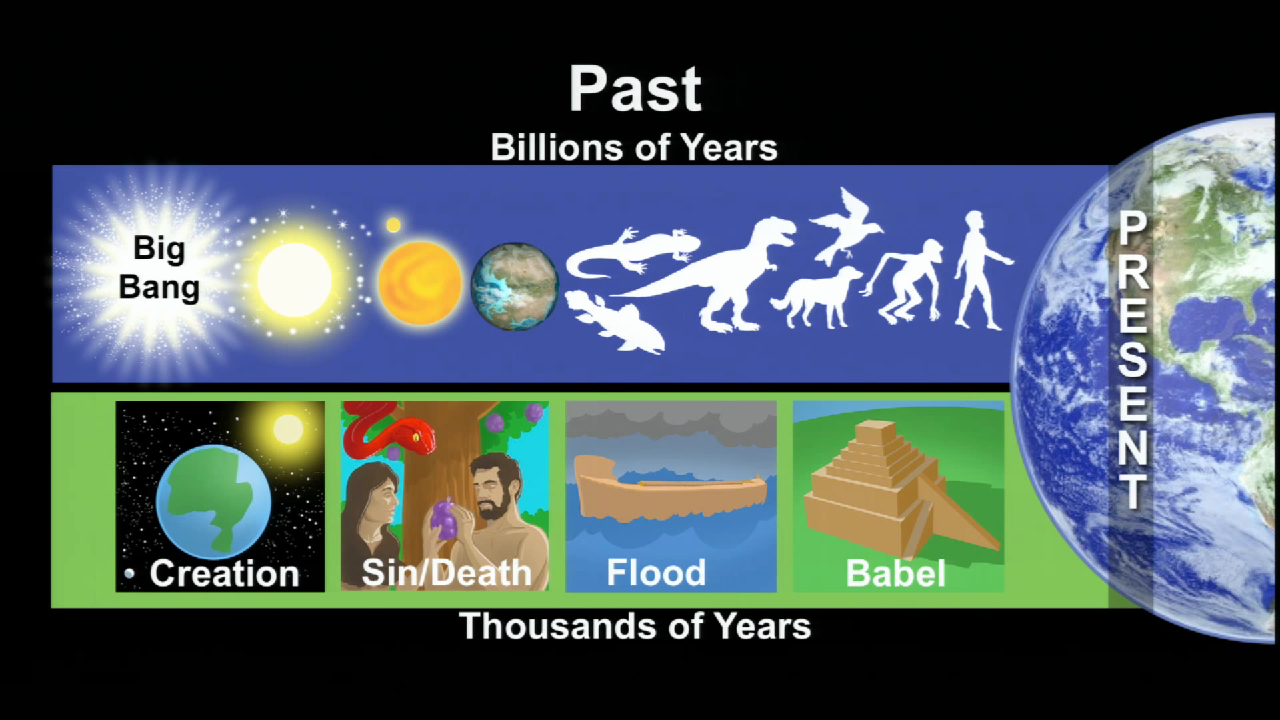 Past
Billions of Years

Big Bang

PRESENT

Creation
Sin/Death
Flood
Babel

Thousands of Years